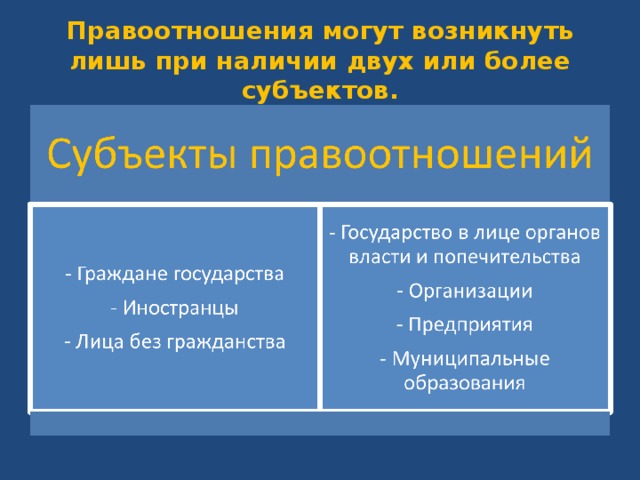 Правоотношения могут возникнуть лишь при наличии двух или более субъектов.

Субъекты правоотношений

- Граждане государства
- Иностранцы
- Лица без гражданства

- Государство в лице органов власти и попечительства
- Организации
- Предприятия
- Муниципальные образования